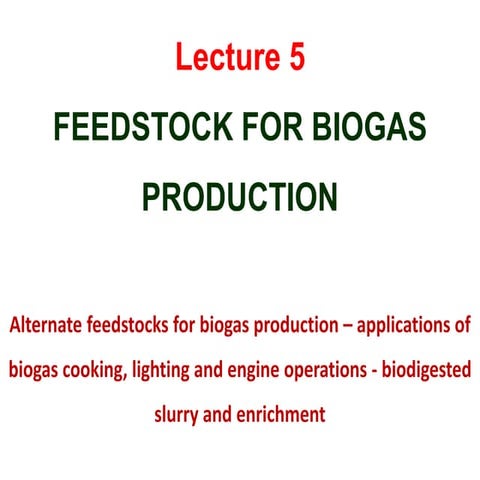 Lecture 5

FEEDSTOCK FOR BIOGAS PRODUCTION

Alternate feedstocks for biogas production – applications of biogas cooking, lighting and engine operations - biodigested slurry and enrichment